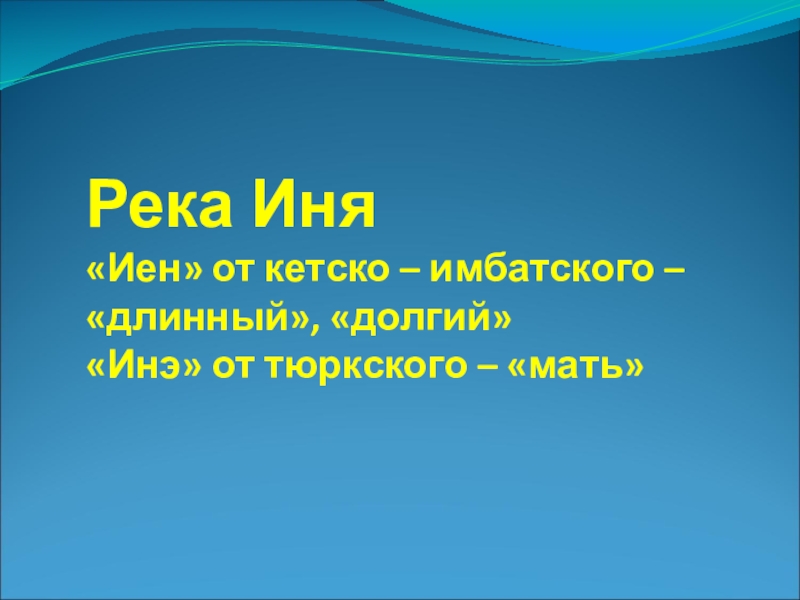 Река Иня
«Иен» от кетско – имбатского – «длинный», «долгий»
«Инэ» от тюркского – «мать»